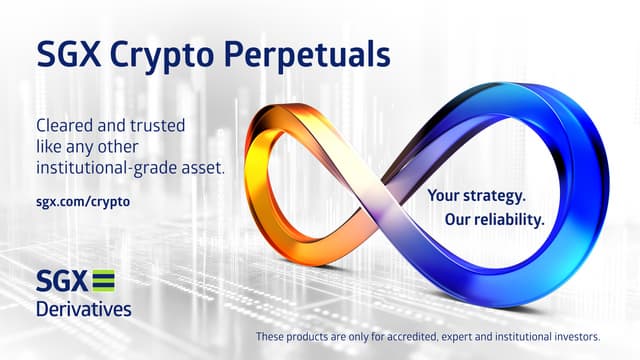 SGX Crypto Perpetuals

Cleared and trusted like any other institutional-grade asset.

sgx.com/crypto

Your strategy.
Our reliability.

SGX
Derivatives

These products are only for accredited, expert and institutional investors.